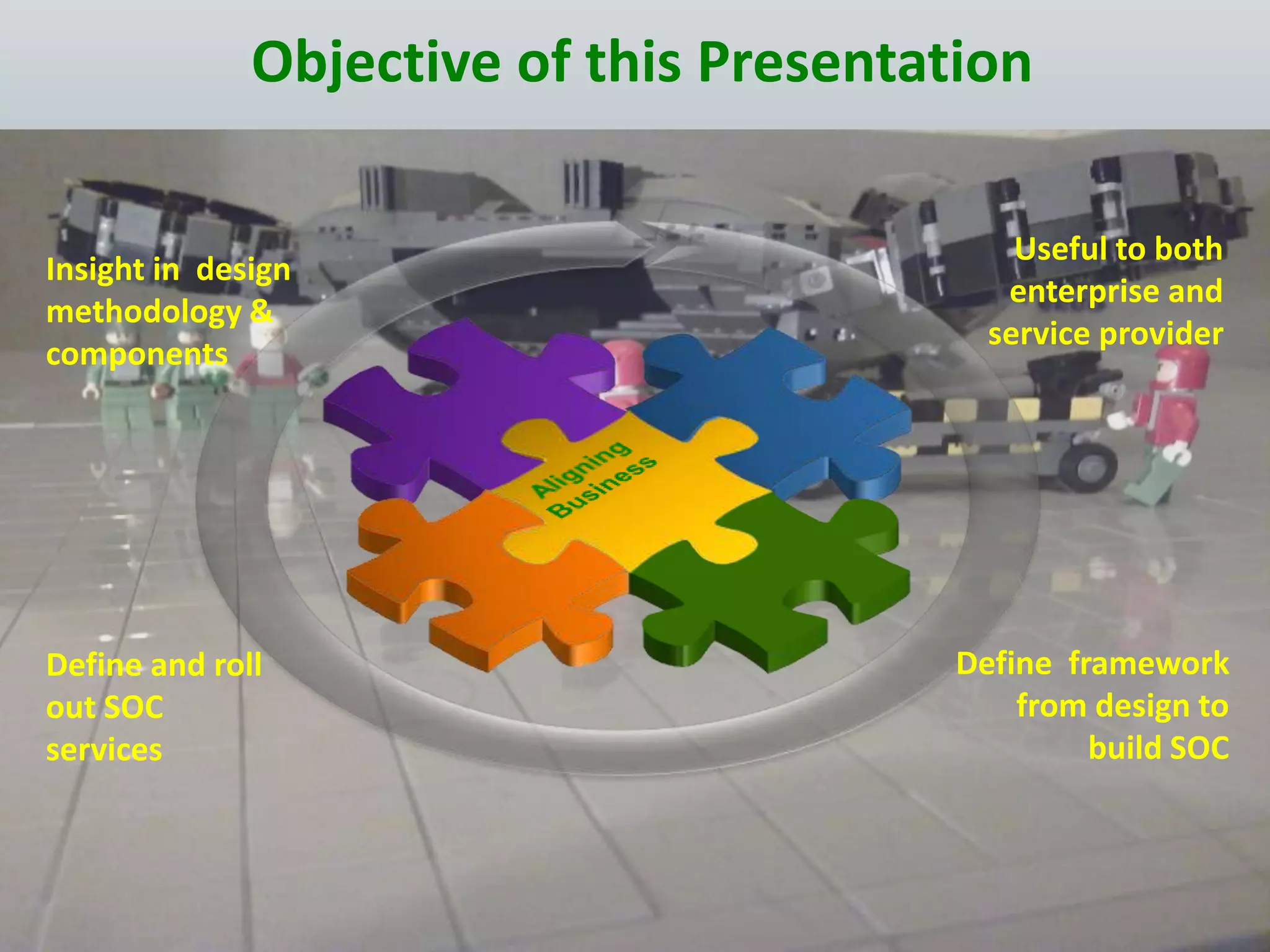 Objective of this Presentation

Insight in design methodology & components

Useful to both enterprise and service provider

Aligning Business

Define and roll out SOC services

Define framework from design to build SOC